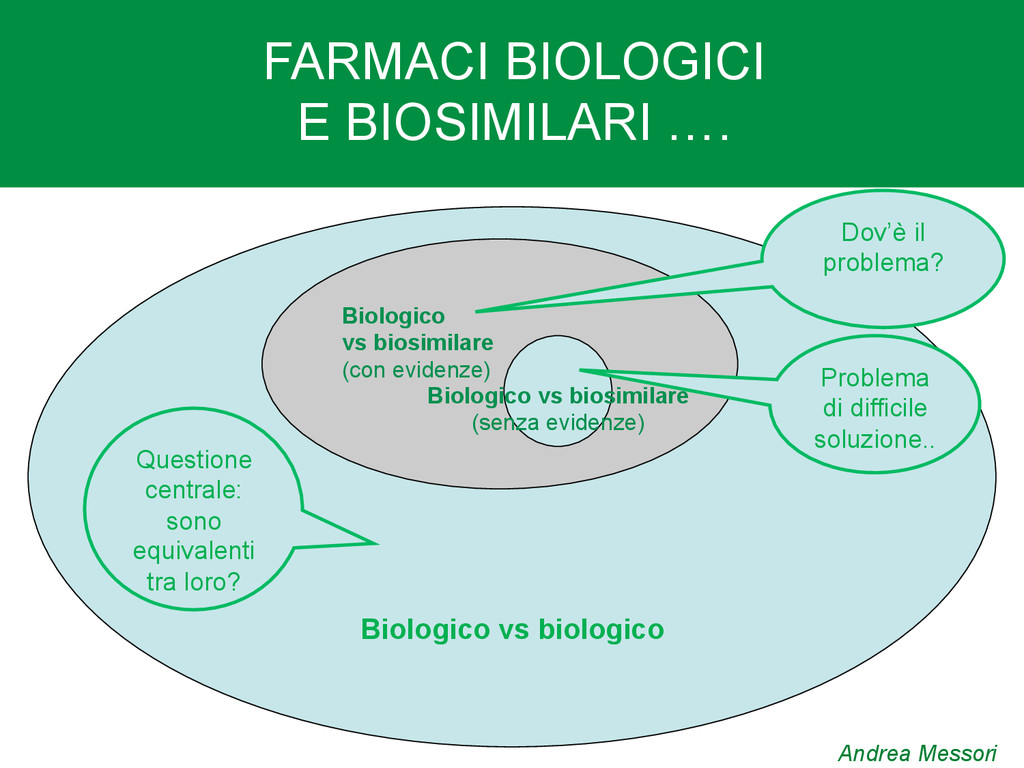 FARMACI BIOLOGICI
E BIOSIMILARI ….

Dov'è il problema?

Biologico vs biosimilare (con evidenze)

Biologico vs biosimilare (senza evidenze)

Problema di difficile soluzione..

Questione centrale: sono equivalenti tra loro?

Biologico vs biologico

Andrea Messori